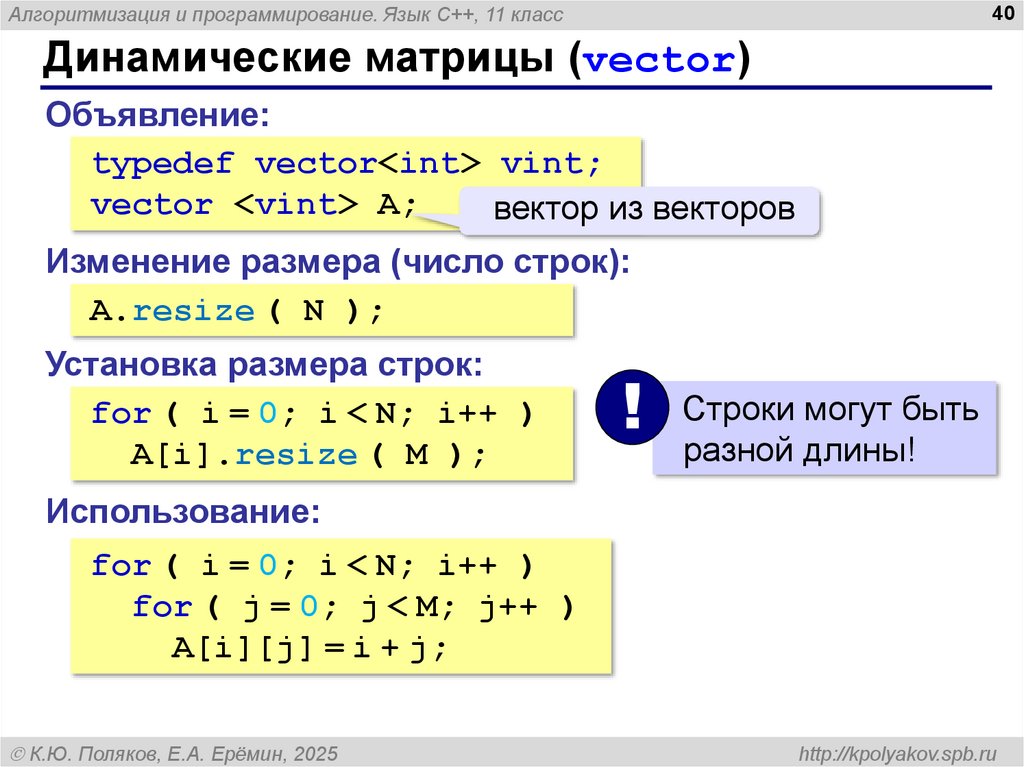 Алгоритмизация и программирование. Язык C++, 11 класс

40

Динамические матрицы (vector)

Объявление:

typedef vector<int> vint;
vector <vint> A;

вектор из векторов

Изменение размера (число строк):

A.resize ( N );

Установка размера строк:

for ( i = 0; i < N; i++ )
  A[i].resize ( M );

!

Строки могут быть разной длины!

Использование:

for ( i = 0; i < N; i++ )
  for ( j = 0; j < M; j++ )
    A[i][j] = i + j;

© К.Ю. Поляков, Е.А. Ерёмин, 2025

http://kpolyakov.spb.ru